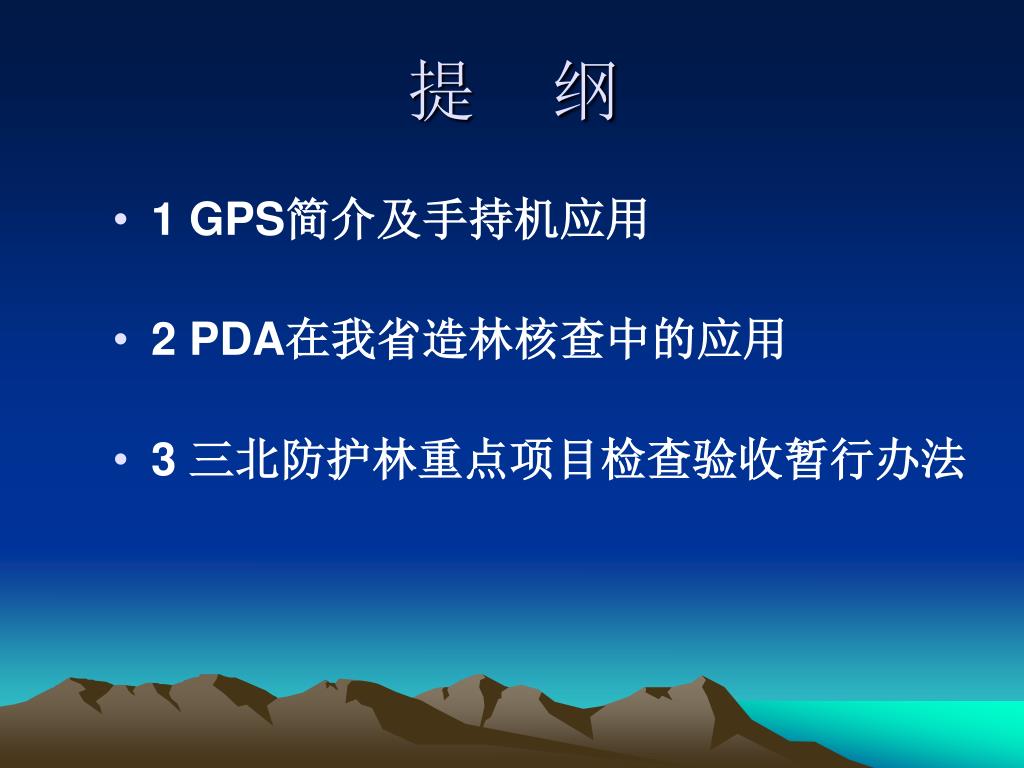 提　纲

• 1 GPS简介及手持机应用

• 2 PDA在我省造林核查中的应用

• 3 三北防护林重点项目检查验收暂行办法